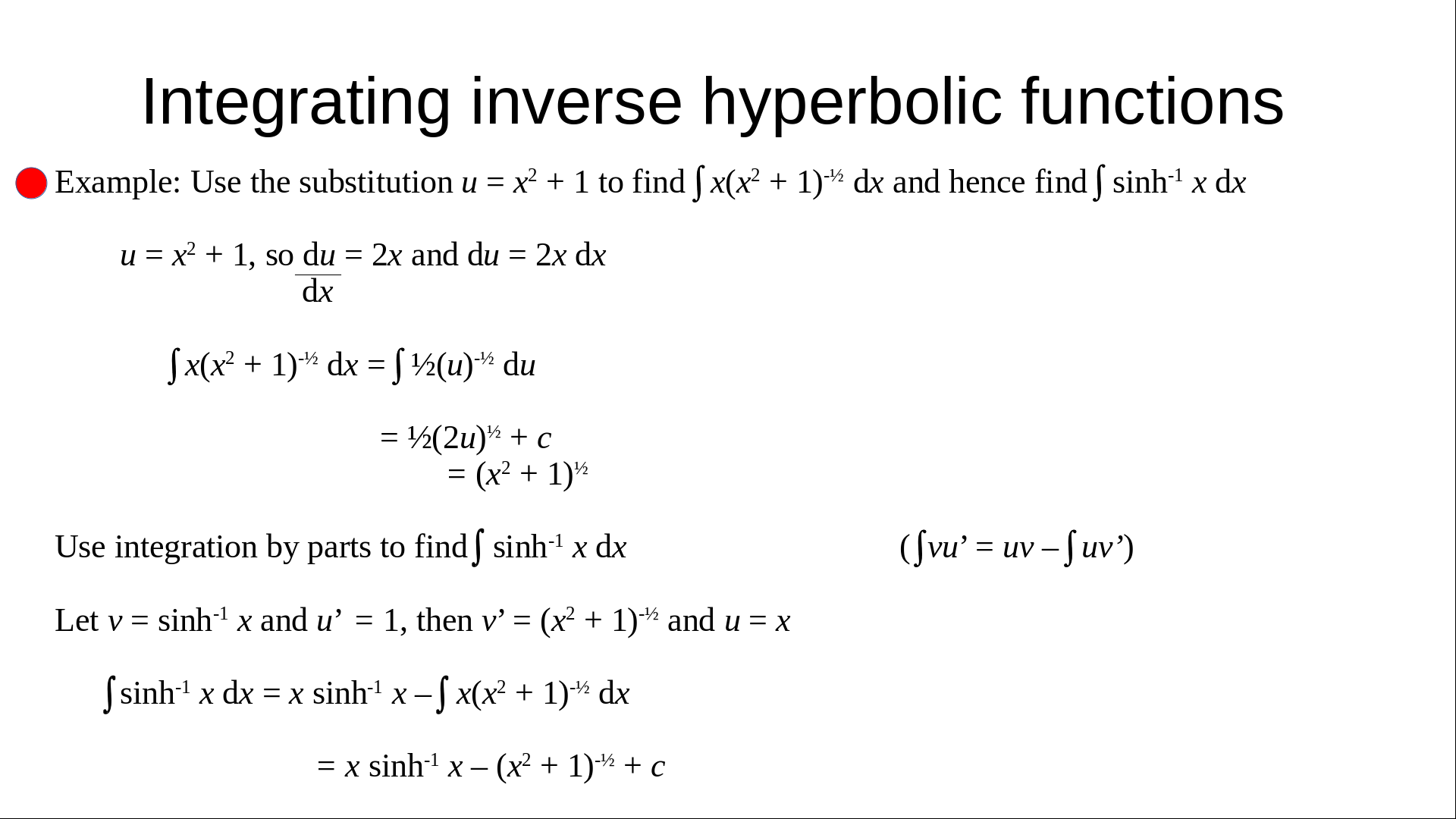 Integrating inverse hyperbolic functions

Example: Use the substitution $u = x^2 + 1$ to find $\int x(x^2 + 1)^{-½}\, dx$ and hence find $\int \sinh^{-1} x\, dx$

$u = x^2 + 1$, so $\frac{du}{dx} = 2x$ and $du = 2x\, dx$

$\int x(x^2 + 1)^{-½}\, dx = \int ½(u)^{-½}\, du$

$= ½(2u)^{½} + c$
$= (x^2 + 1)^{½}$

Use integration by parts to find $\int \sinh^{-1} x\, dx$ $(\int vu' = uv - \int uv')$

Let $v = \sinh^{-1} x$ and $u' = 1$, then $v' = (x^2 + 1)^{-½}$ and $u = x$

$\int \sinh^{-1} x\, dx = x \sinh^{-1} x - \int x(x^2 + 1)^{-½}\, dx$

$= x \sinh^{-1} x - (x^2 + 1)^{-½} + c$